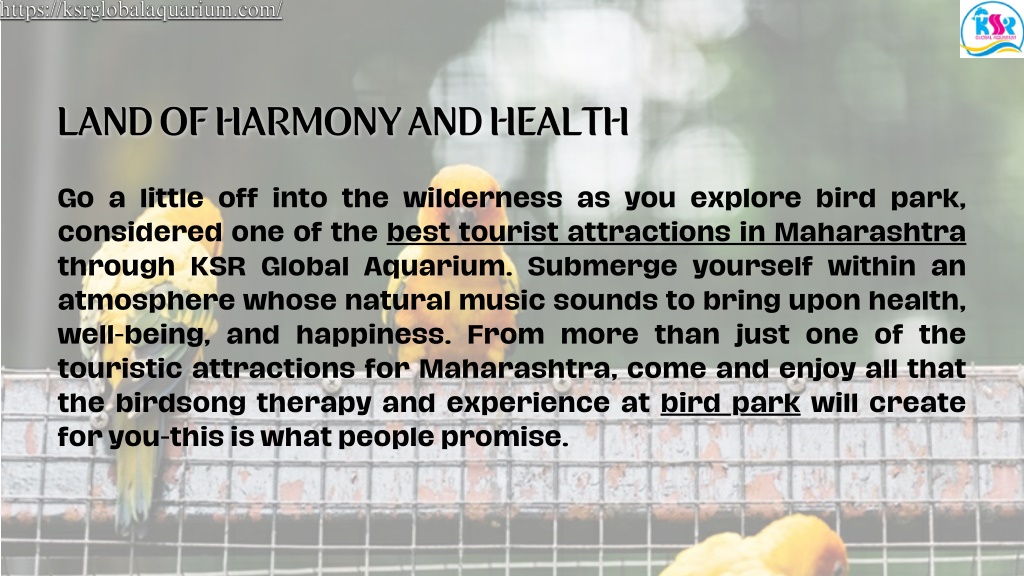 https://ksrglobalaquarium.com/

KSR GLOBAL AQUARIUM

LAND OF HARMONY AND HEALTH

Go a little off into the wilderness as you explore bird park, considered one of the best tourist attractions in Maharashtra through KSR Global Aquarium. Submerge yourself within an atmosphere whose natural music sounds to bring upon health, well-being, and happiness. From more than just one of the touristic attractions for Maharashtra, come and enjoy all that the birdsong therapy and experience at bird park will create for you-this is what people promise.